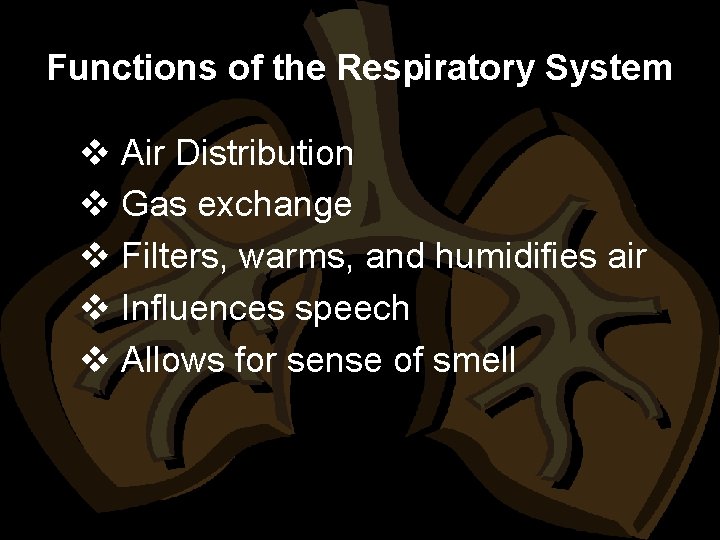 Functions of the Respiratory System

❖ Air Distribution
❖ Gas exchange
❖ Filters, warms, and humidifies air
❖ Influences speech
❖ Allows for sense of smell